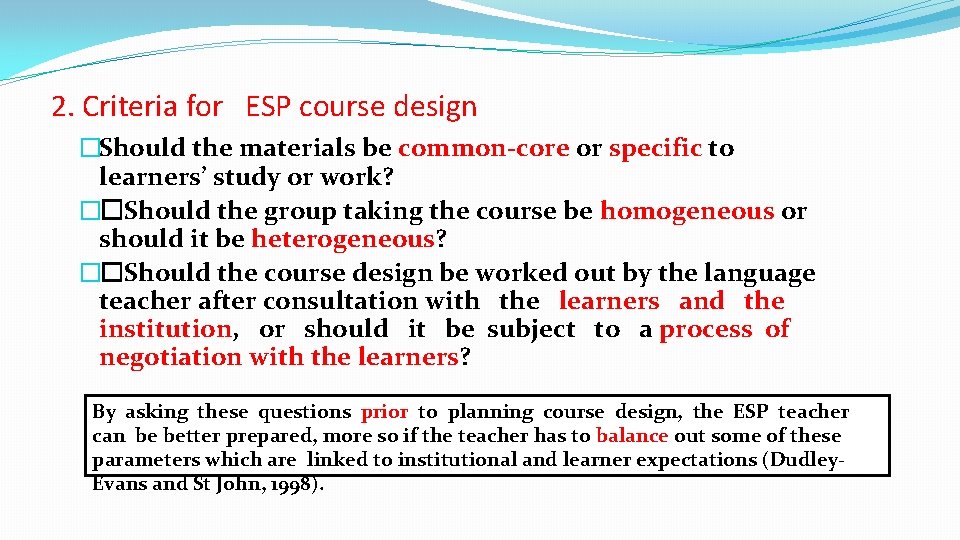 2. Criteria for ESP course design

�Should the materials be common-core or specific to learners' study or work?

��Should the group taking the course be homogeneous or should it be heterogeneous?

��Should the course design be worked out by the language teacher after consultation with the learners and the institution, or should it be subject to a process of negotiation with the learners?

By asking these questions prior to planning course design, the ESP teacher can be better prepared, more so if the teacher has to balance out some of these parameters which are linked to institutional and learner expectations (Dudley-Evans and St John, 1998).